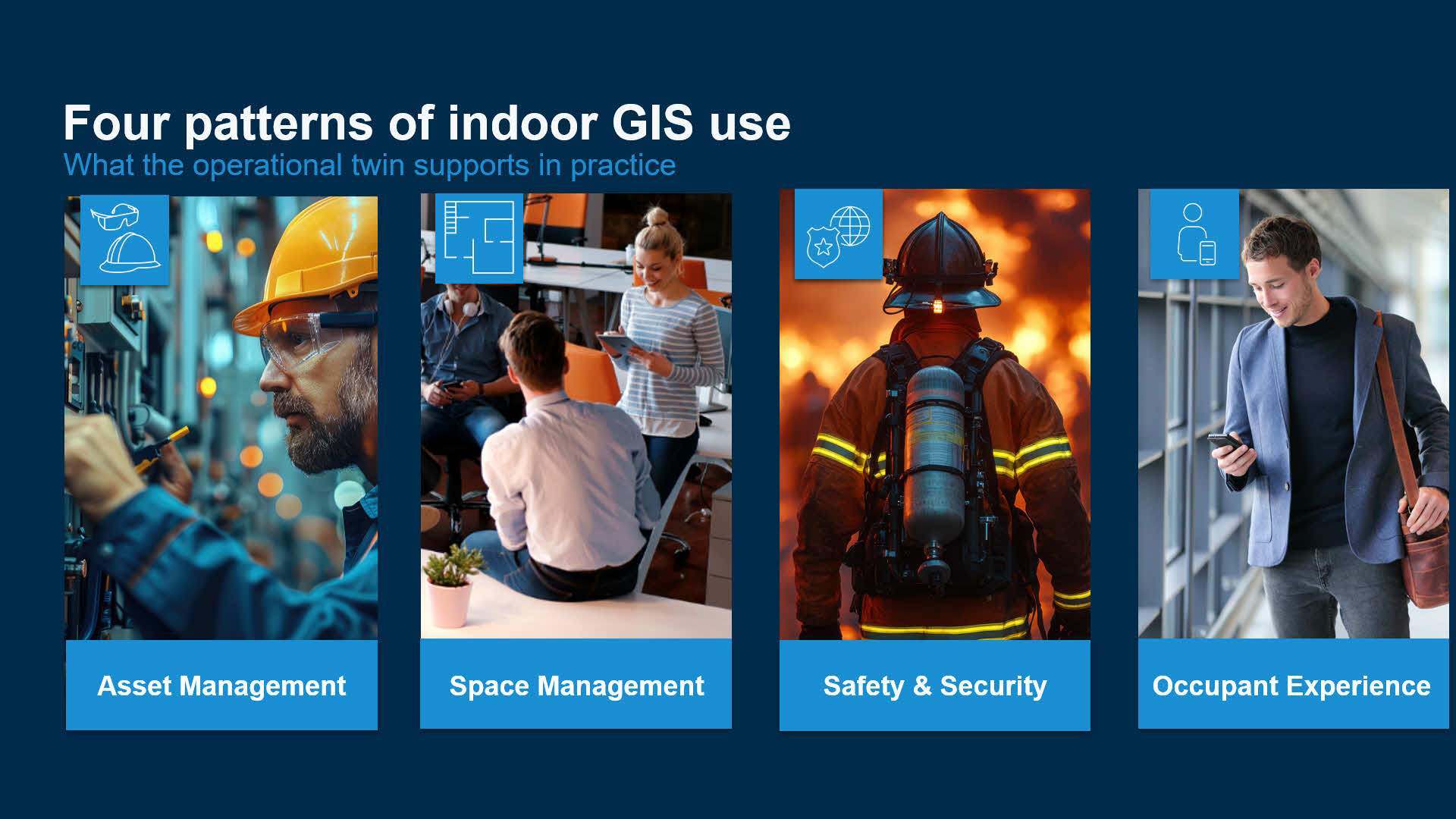 Four patterns of indoor GIS use
What the operational twin supports in practice

Asset Management

Space Management

Safety & Security

Occupant Experience